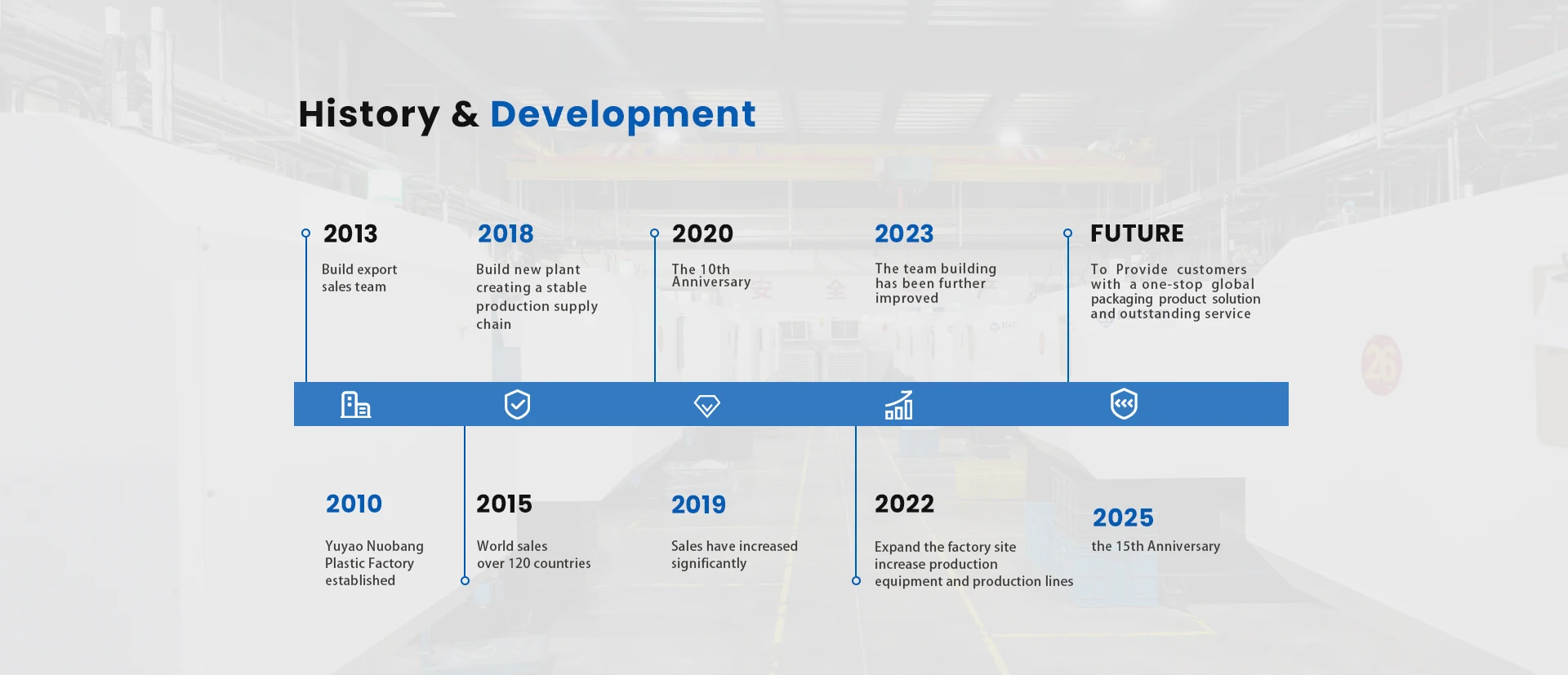 History & Development

2013
Build export sales team

2018
Build new plant creating a stable production supply chain

2020
The 10th Anniversary

2023
The team building has been further improved

FUTURE
To Provide customers with a one-stop global packaging product solution and outstanding service

2010
Yuyao Nuobang Plastic Factory established

2015
World sales over 120 countries

2019
Sales have increased significantly

2022
Expand the factory site increase production equipment and production lines

2025
the 15th Anniversary